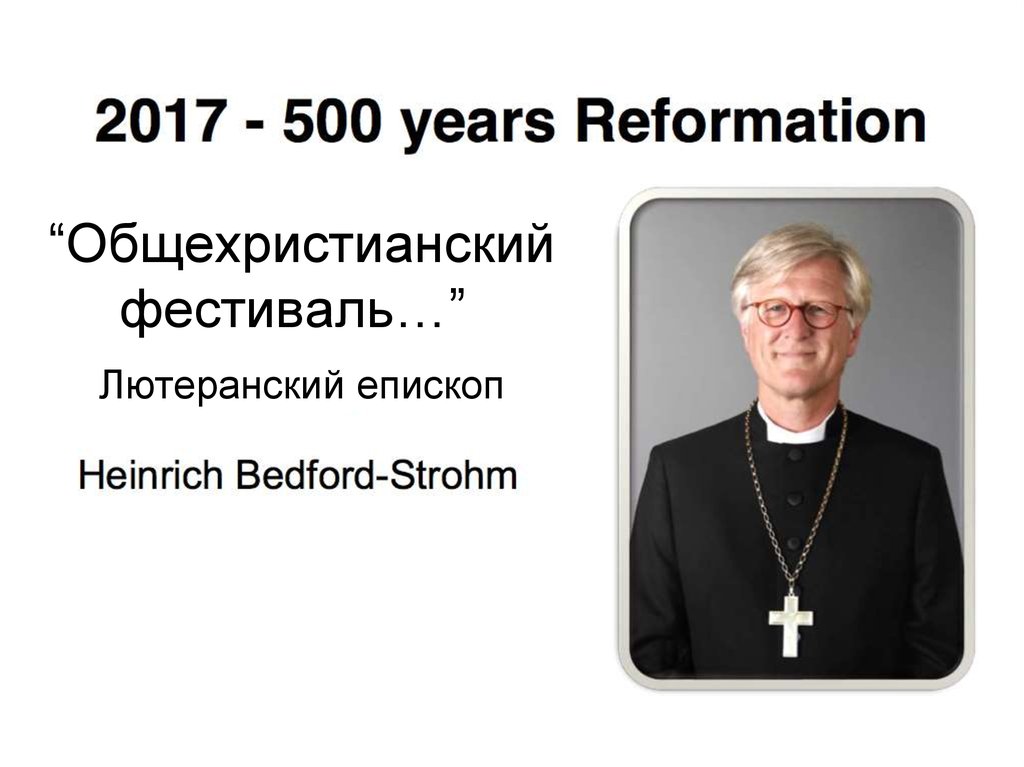 2017 - 500 years Reformation

“Общехристианский фестиваль…”

Лютеранский епископ

Heinrich Bedford-Strohm